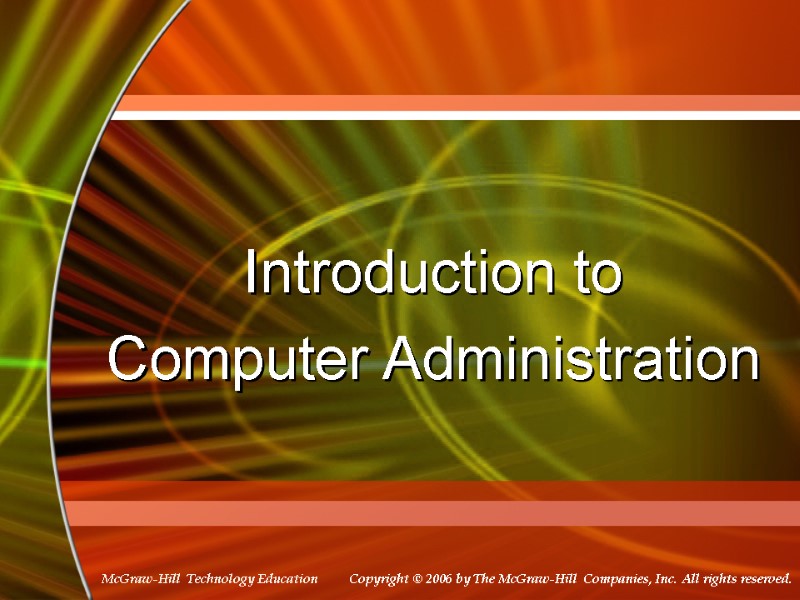 Introduction to
Computer Administration

McGraw-Hill Technology Education

Copyright © 2006 by The McGraw-Hill Companies, Inc. All rights reserved.